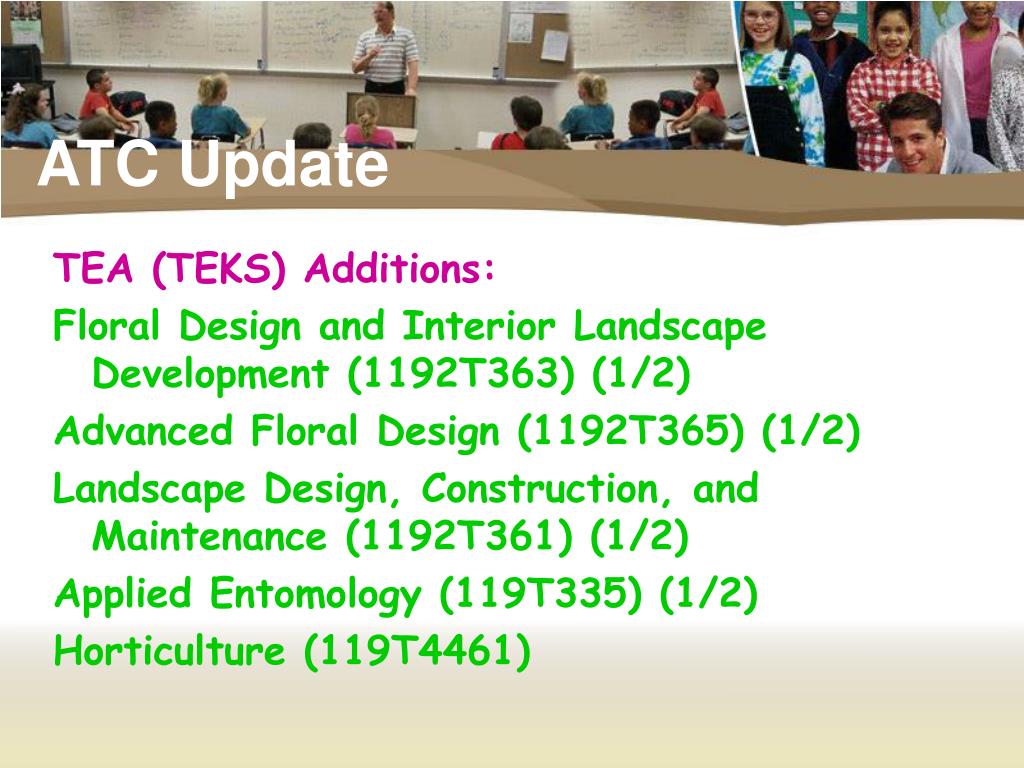 ATC Update

TEA (TEKS) Additions:

Floral Design and Interior Landscape Development (1192T363) (1/2)

Advanced Floral Design (1192T365) (1/2)

Landscape Design, Construction, and Maintenance (1192T361) (1/2)

Applied Entomology (119T335) (1/2)

Horticulture (119T4461)